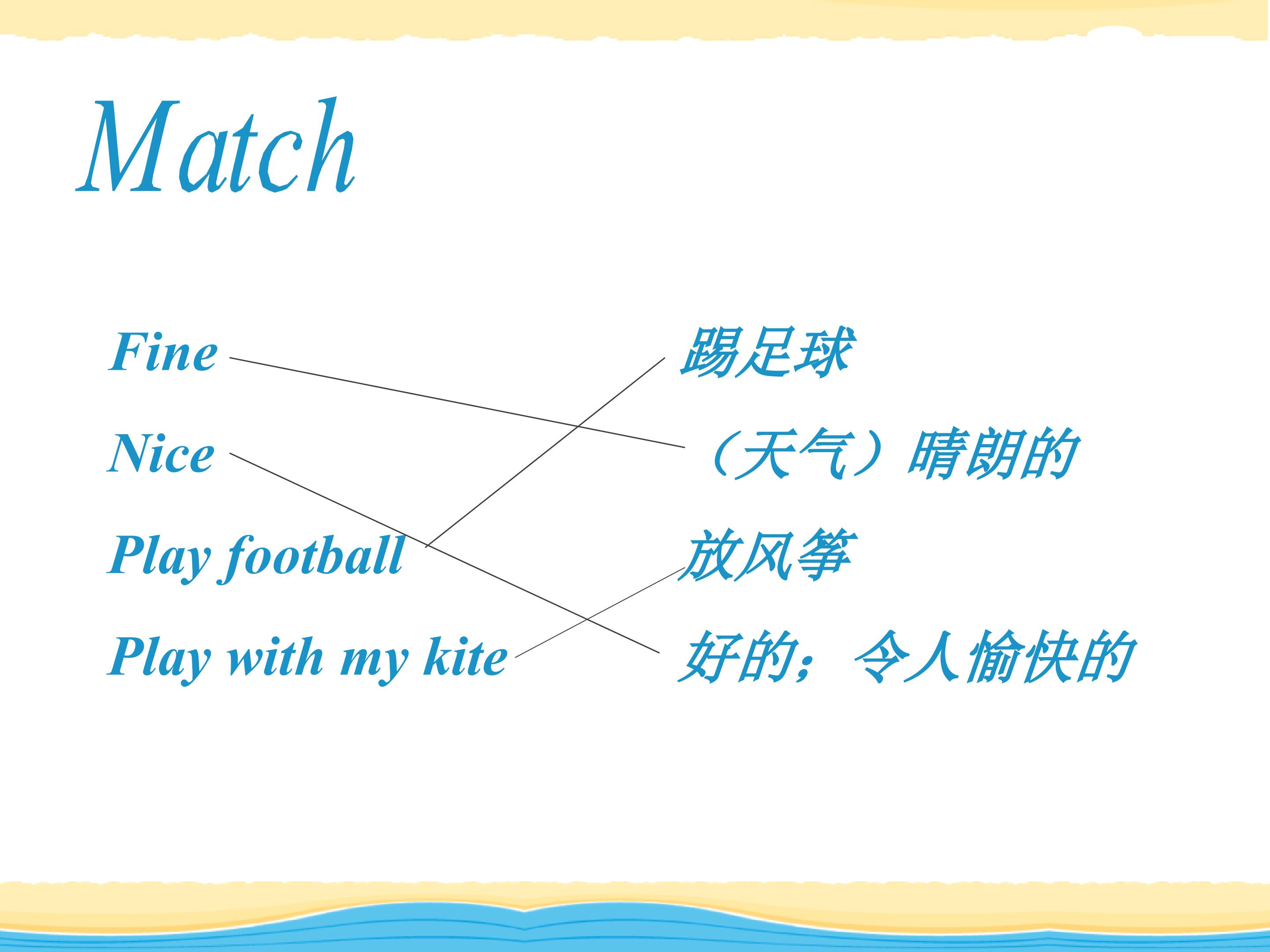 Match

Fine

Nice

Play football

Play with my kite

踢足球

（天气）晴朗的

放风筝

好的；令人愉快的